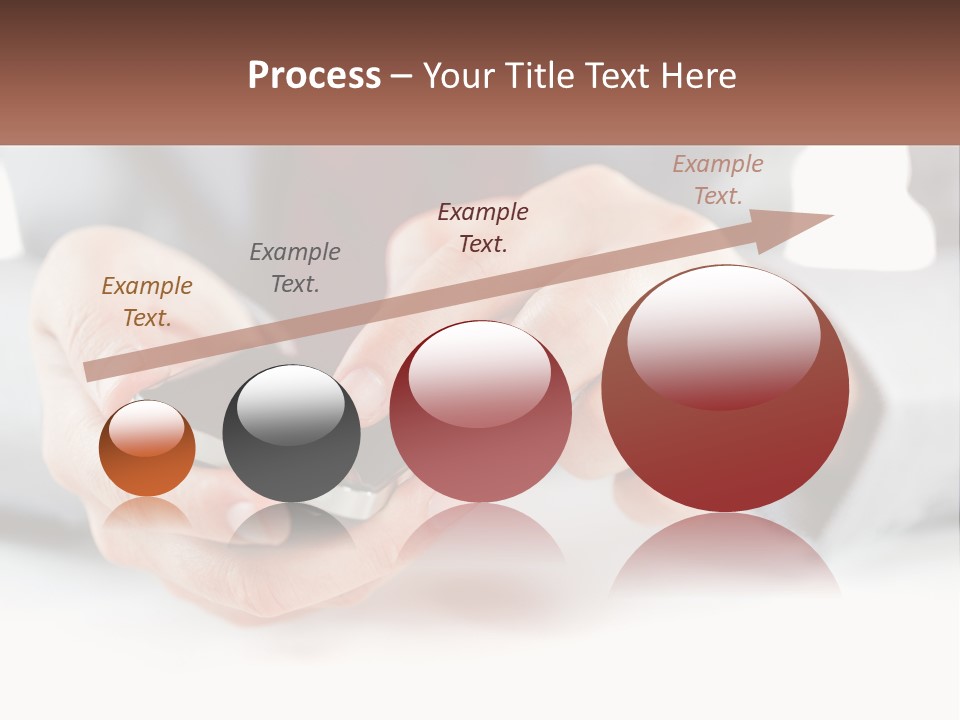 Process – Your Title Text Here

Example Text.

Example Text.

Example Text.

Example Text.